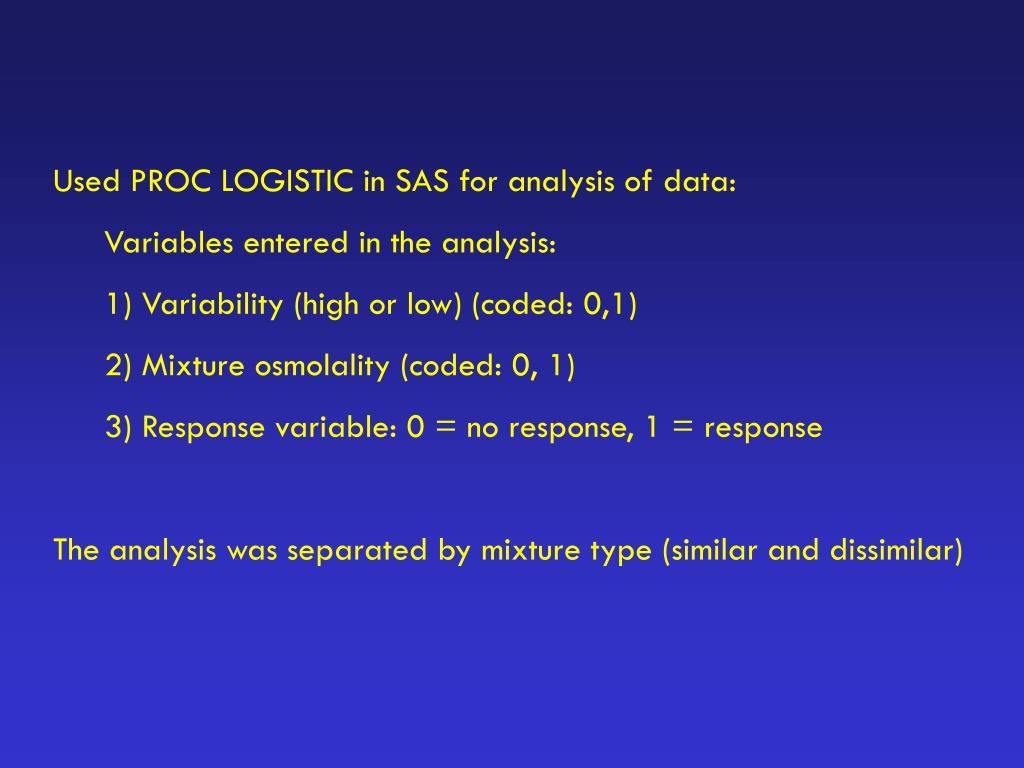 Used PROC LOGISTIC in SAS for analysis of data:

Variables entered in the analysis:

1) Variability (high or low) (coded: 0,1)

2) Mixture osmolality (coded: 0, 1)

3) Response variable: 0 = no response, 1 = response

The analysis was separated by mixture type (similar and dissimilar)